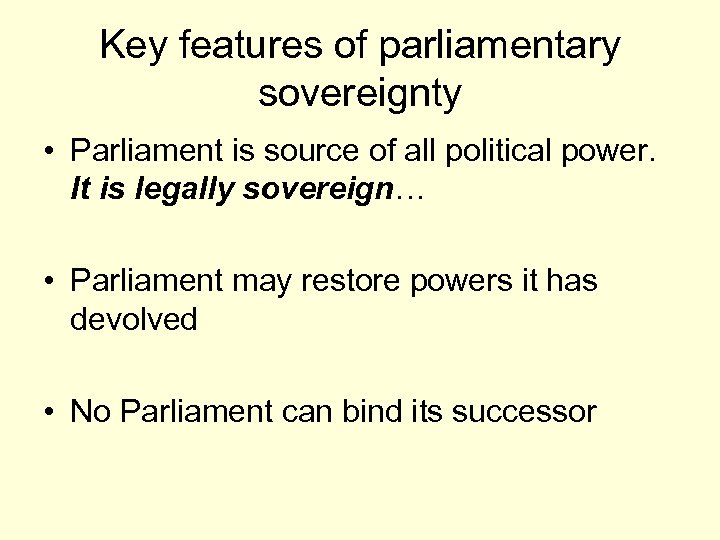 Key features of parliamentary sovereignty

• Parliament is source of all political power. It is legally sovereign…

• Parliament may restore powers it has devolved

• No Parliament can bind its successor